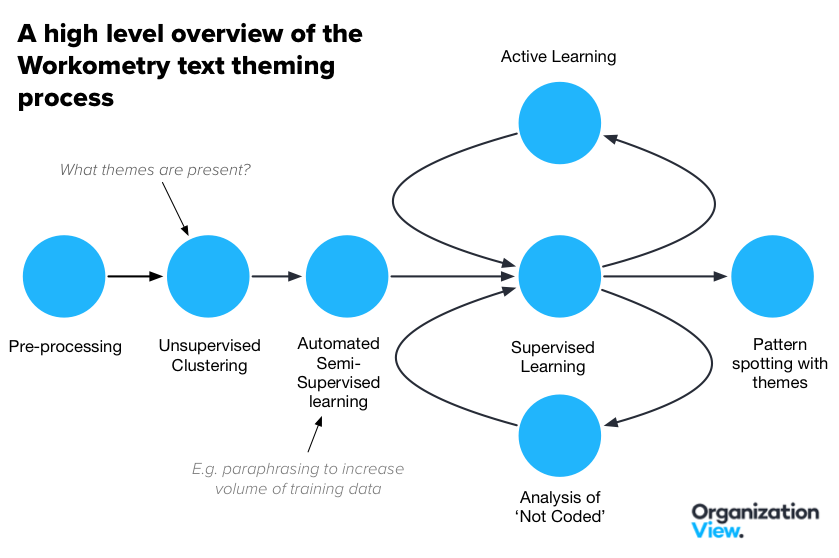 A high level overview of the Workometry text theming process

Active Learning

What themes are present?

Pre-processing

Unsupervised Clustering

Automated Semi-Supervised learning

Supervised Learning

Pattern spotting with themes

E.g. paraphrasing to increase volume of training data

Analysis of 'Not Coded'

Organization View.